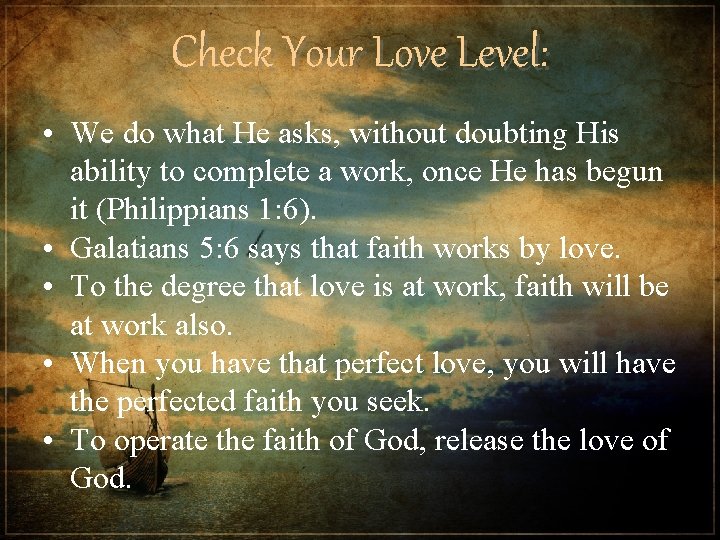 Check Your Love Level:

• We do what He asks, without doubting His ability to complete a work, once He has begun it (Philippians 1:6).
• Galatians 5:6 says that faith works by love.
• To the degree that love is at work, faith will be at work also.
• When you have that perfect love, you will have the perfected faith you seek.
• To operate the faith of God, release the love of God.